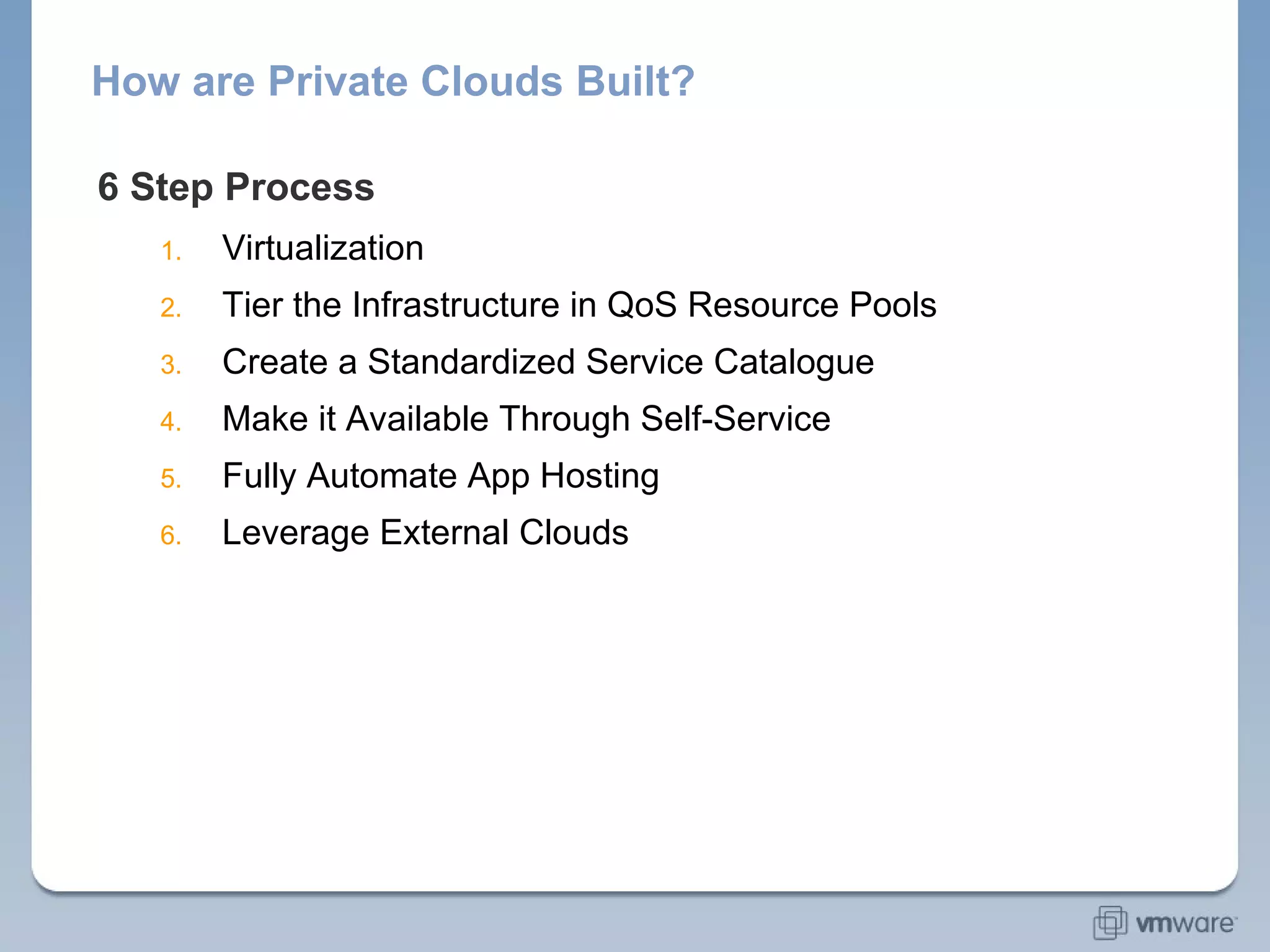 How are Private Clouds Built?

6 Step Process

1. Virtualization
2. Tier the Infrastructure in QoS Resource Pools
3. Create a Standardized Service Catalogue
4. Make it Available Through Self-Service
5. Fully Automate App Hosting
6. Leverage External Clouds

vmware